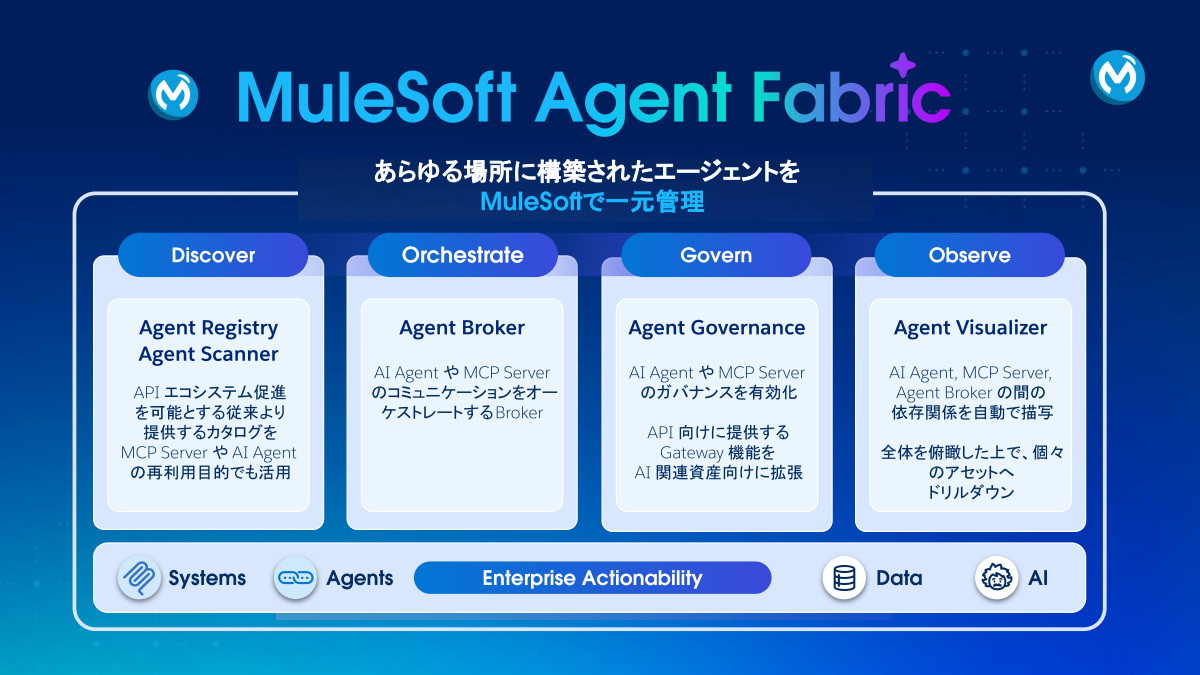 MuleSoft Agent Fabric

あらゆる場所に構築されたエージェントを
MuleSoftで一元管理

Discover

Agent Registry
Agent Scanner

API エコシステム促進を可能とする従来より提供するカタログを MCP Server や AI Agent の再利用目的でも活用

Orchestrate

Agent Broker

AI Agent や MCP Server のコミュニケーションをオーケストレートするBroker

Govern

Agent Governance

AI Agent や MCP Server のガバナンスを有効化

API 向けに提供する Gateway 機能を AI 関連資産向けに拡張

Observe

Agent Visualizer

AI Agent, MCP Server, Agent Broker の間の依存関係を自動で描写

全体を俯瞰した上で、個々のアセットへドリルダウン

Systems
Agents
Enterprise Actionability
Data
AI